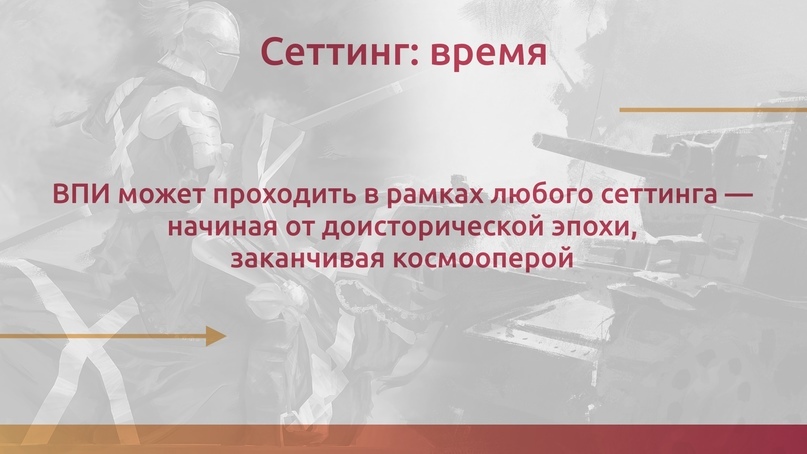 Сеттинг: время

ВПИ может проходить в рамках любого сеттинга — начиная от доисторической эпохи, заканчивая космооперой